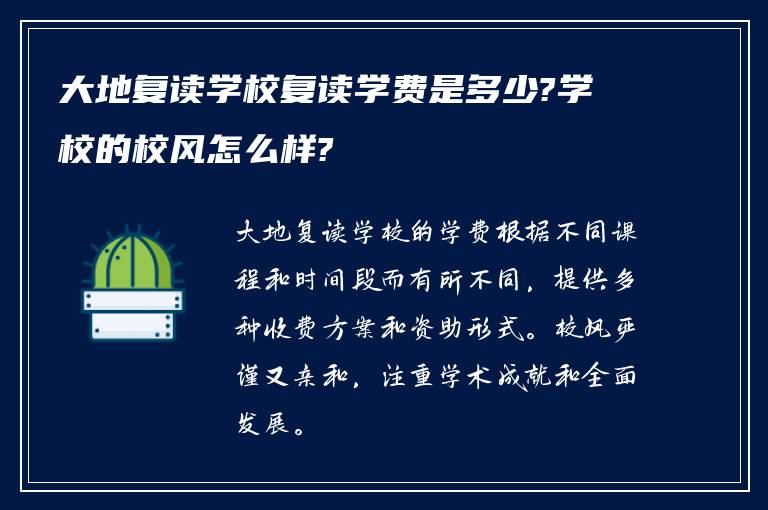 大地复读学校复读学费是多少?学校的校风怎么样?

大地复读学校的学费根据不同课程和时间段而有所不同，提供多种收费方案和资助形式。校风严谨又亲和，注重学术成就和全面发展。